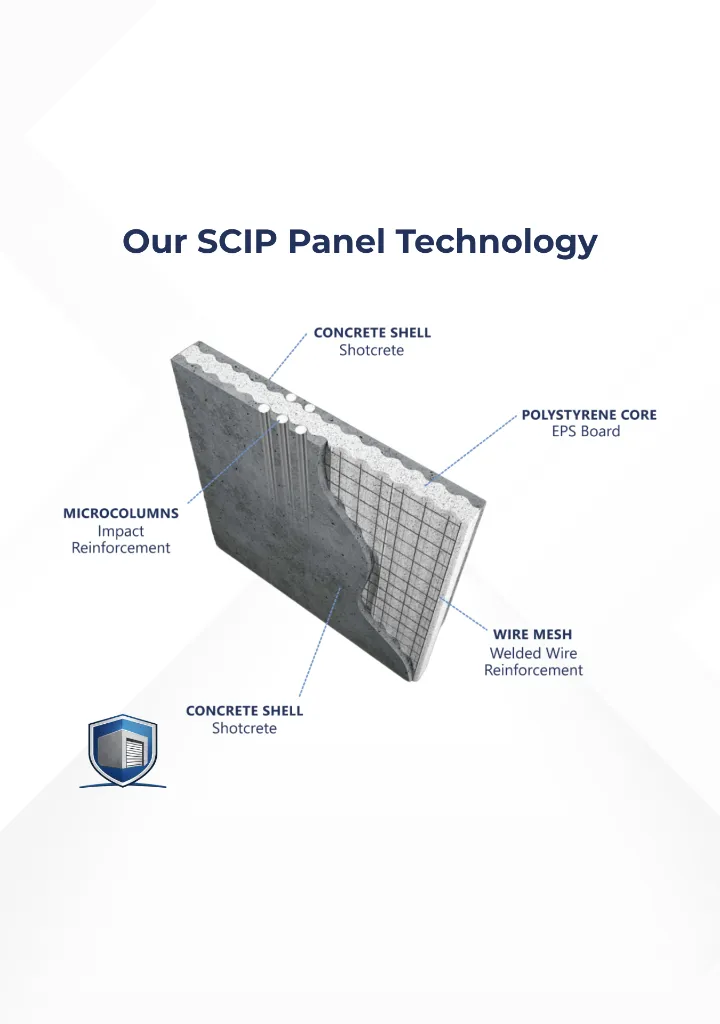 Our SCIP Panel Technology

CONCRETE SHELL
Shotcrete

POLYSTYRENE CORE
EPS Board

MICROCOLUMNS
Impact
Reinforcement

WIRE MESH
Welded Wire
Reinforcement

CONCRETE SHELL
Shotcrete